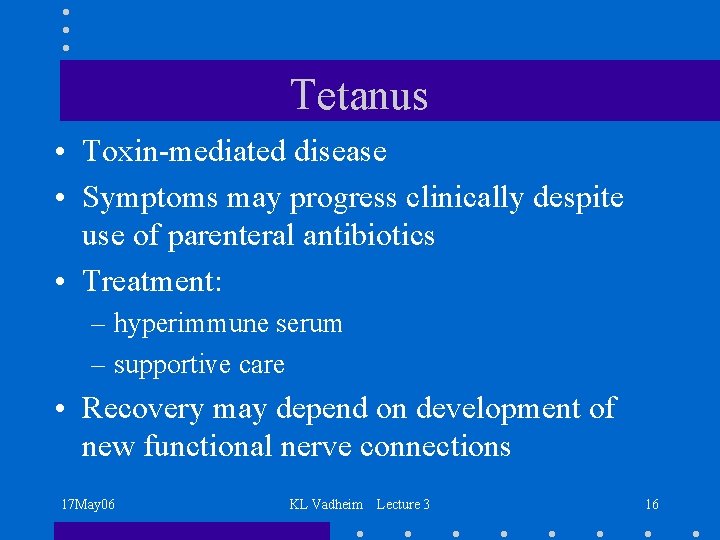 Tetanus

• Toxin-mediated disease
• Symptoms may progress clinically despite use of parenteral antibiotics
• Treatment:
– hyperimmune serum
– supportive care
• Recovery may depend on development of new functional nerve connections

17May06 KL Vadheim Lecture 3 16